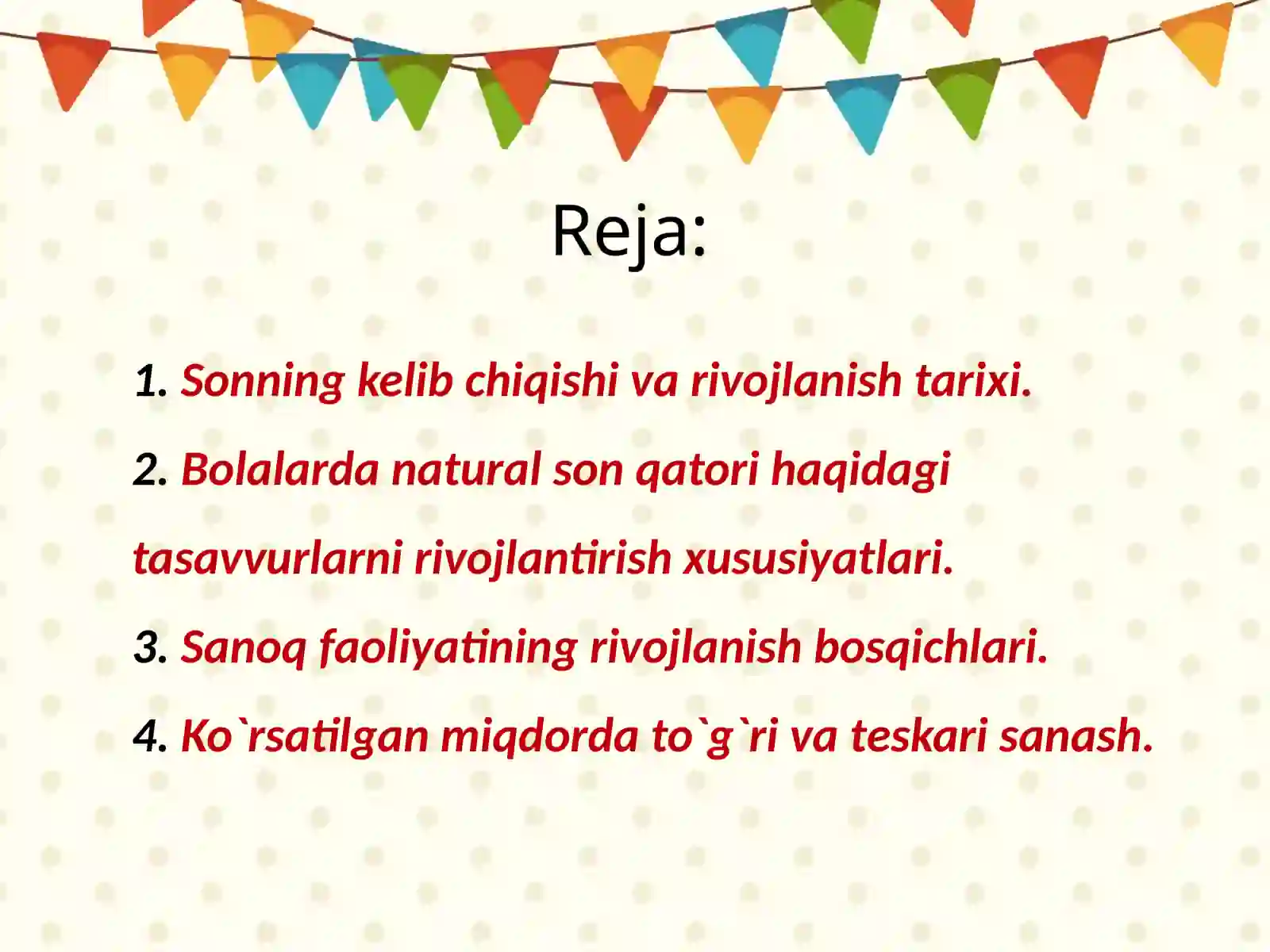 Reja:

1. Sonning kelib chiqishi va rivojlanish tarixi.

2. Bolalarda natural son qatori haqidagi tasavvurlarni rivojlantirish xususiyatlari.

3. Sanoq faoliyatining rivojlanish bosqichlari.

4. Ko`rsatilgan miqdorda to`g`ri va teskari sanash.